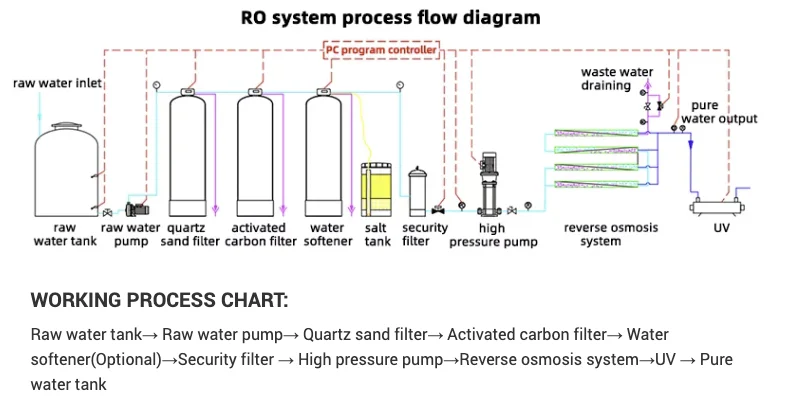 RO system process flow diagram

PC program controller

raw water inlet

waste water draining

pure water output

raw water tank

raw water pump

quartz sand filter

activated carbon filter

water softener

salt tank

security filter

high pressure pump

reverse osmosis system

UV

WORKING PROCESS CHART:

Raw water tank→ Raw water pump→ Quartz sand filter→ Activated carbon filter→ Water softener(Optional)→Security filter → High pressure pump→Reverse osmosis system→UV → Pure water tank